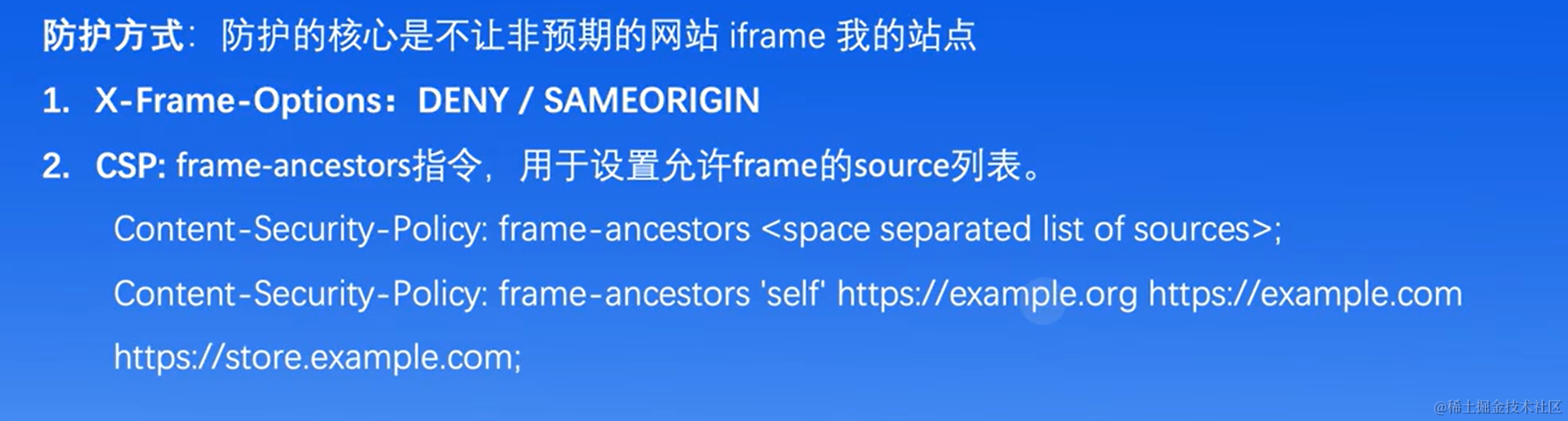 防护方式：防护的核心是不让非预期的网站 iframe 我的站点

1. X-Frame-Options：DENY / SAMEORIGIN

2. CSP: frame-ancestors指令，用于设置允许frame的source列表。

Content-Security-Policy: frame-ancestors <space separated list of sources>;

Content-Security-Policy: frame-ancestors 'self' https://example.org https://example.com https://store.example.com;

@稀土掘金技术社区